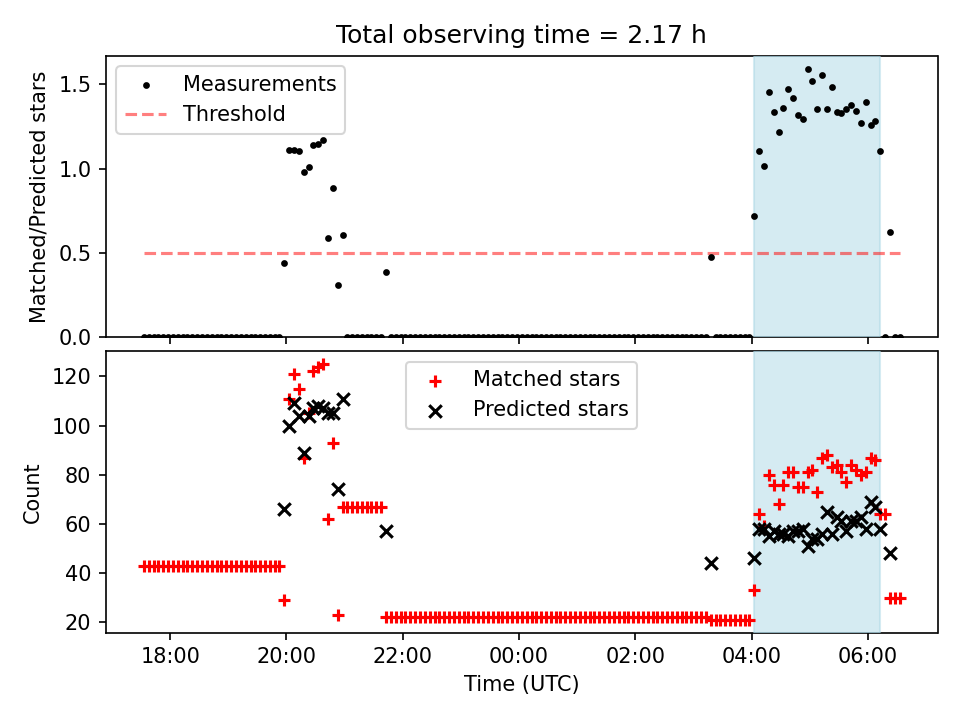 Total observing time = 2.17 h

Measurements
Threshold

Matched/Predicted stars

1.5
1.0
0.5
0.0

Matched stars
Predicted stars

Count

120
100
80
60
40
20

18:00
20:00
22:00
00:00
02:00
04:00
06:00

Time (UTC)